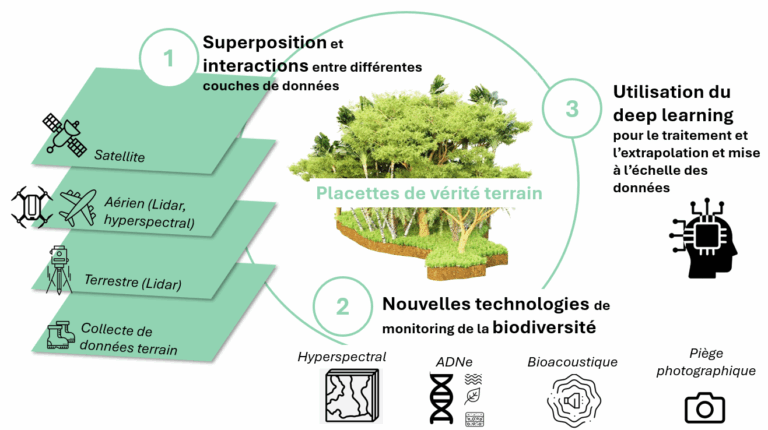 1

Superposition et interactions entre différentes couches de données

Satellite

Aérien (Lidar, hyperspectral)

Terrestre (Lidar)

Collecte de données terrain

Placettes de vérité terrain

3

Utilisation du deep learning pour le traitement et l'extrapolation et mise à l'échelle des données

2

Nouvelles technologies de monitoring de la biodiversité

Hyperspectral

ADNe

Bioacoustique

Piège photographique